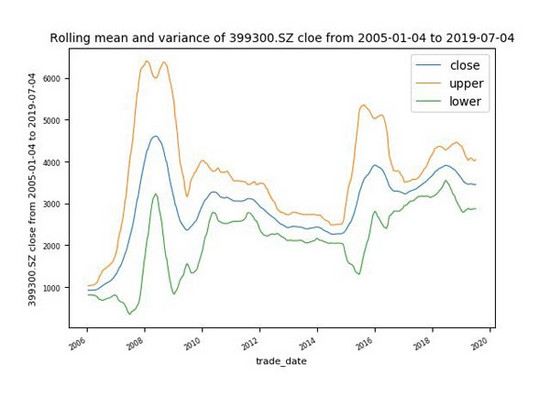 Rolling mean and variance of 399300.SZ cloe from 2005-01-04 to 2019-07-04

close
upper
lower

399300.SZ close from 2005-01-04 to 2019-07-04

6000
5000
4000
3000
2000
1000

2006
2008
2010
2012
2014
2016
2018
2020

trade_date